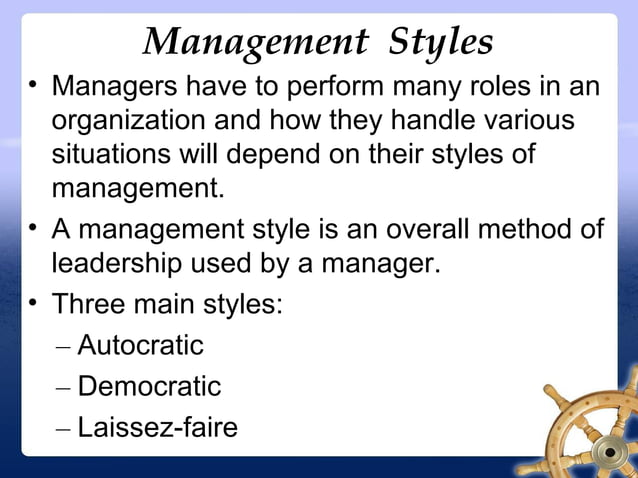 Management Styles

• Managers have to perform many roles in an organization and how they handle various situations will depend on their styles of management.

• A management style is an overall method of leadership used by a manager.

• Three main styles:
– Autocratic
– Democratic
– Laissez-faire